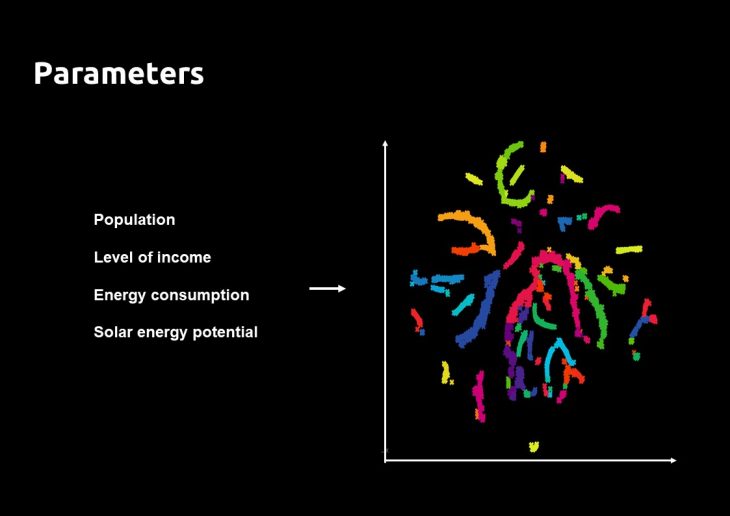 Parameters

Population

Level of income

Energy consumption

Solar energy potential